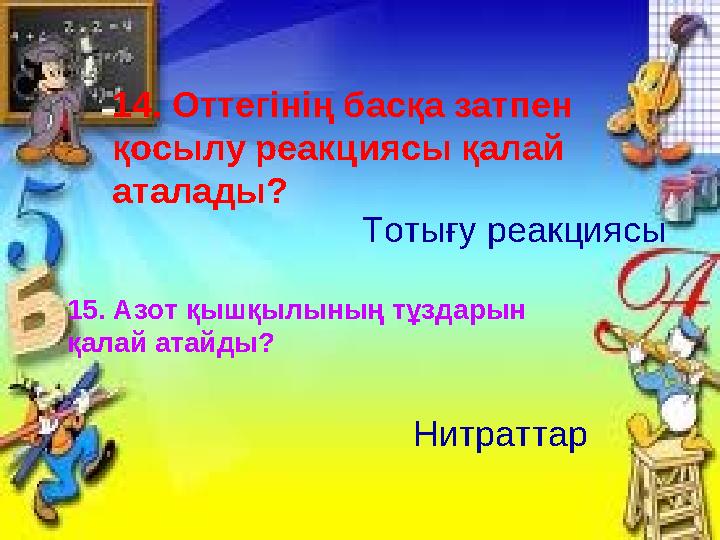 14. Оттегінің басқа затпен қосылу реакциясы қалай аталады?

Тотығу реакциясы

15. Азот қышқылының тұздарын қалай атайды?

Нитраттар